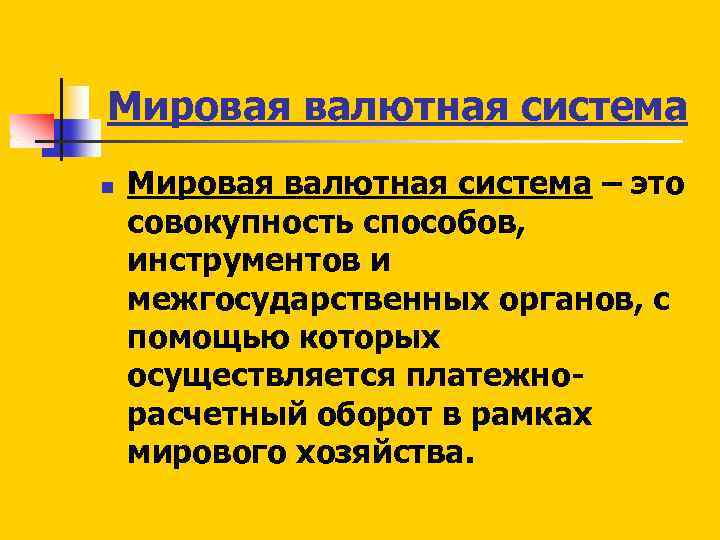 Мировая валютная система

Мировая валютная система – это совокупность способов, инструментов и межгосударственных органов, с помощью которых осуществляется платежно-расчетный оборот в рамках мирового хозяйства.